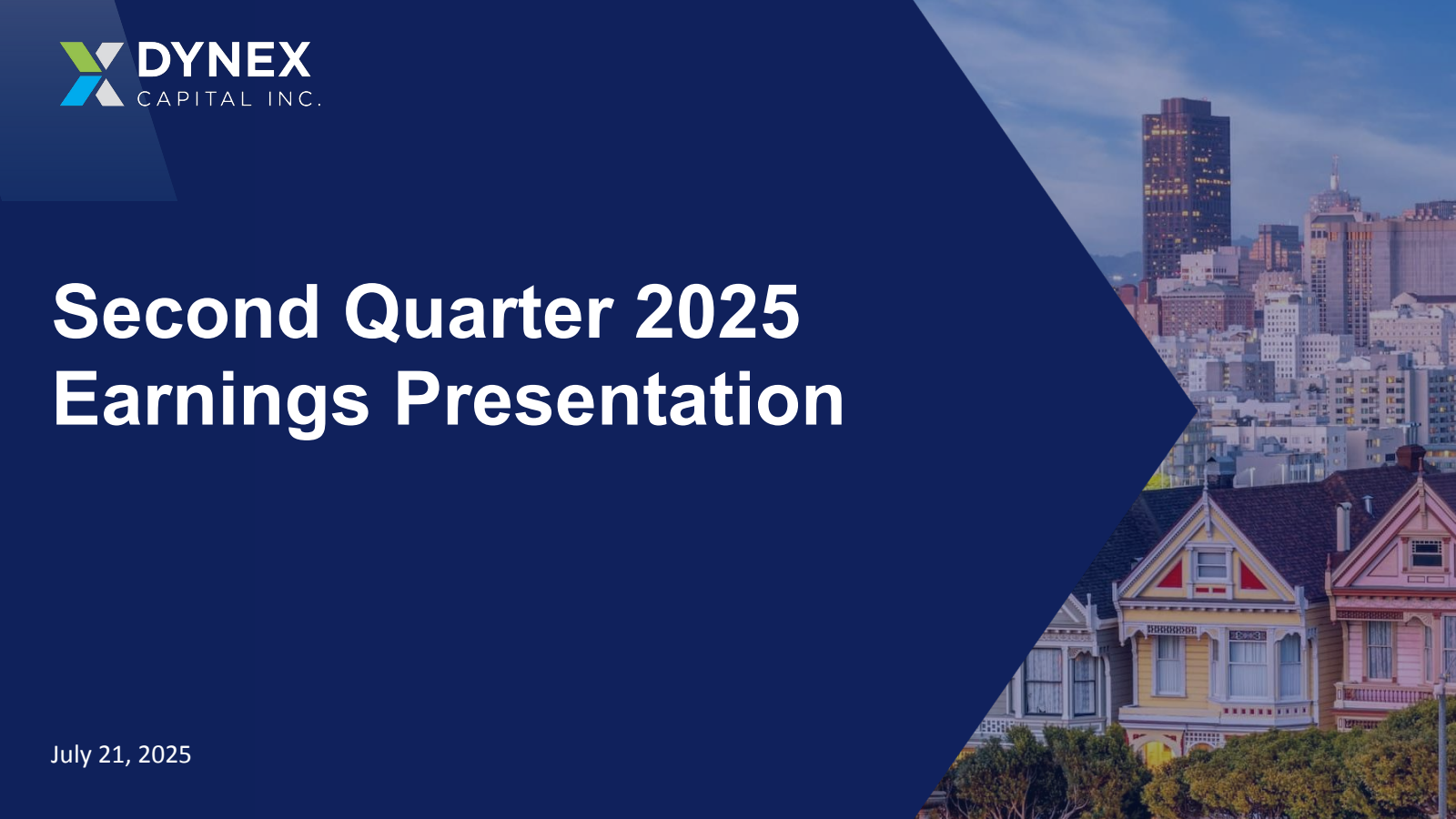 DYNEX
CAPITAL INC.

Second Quarter 2025 Earnings Presentation

July 21, 2025